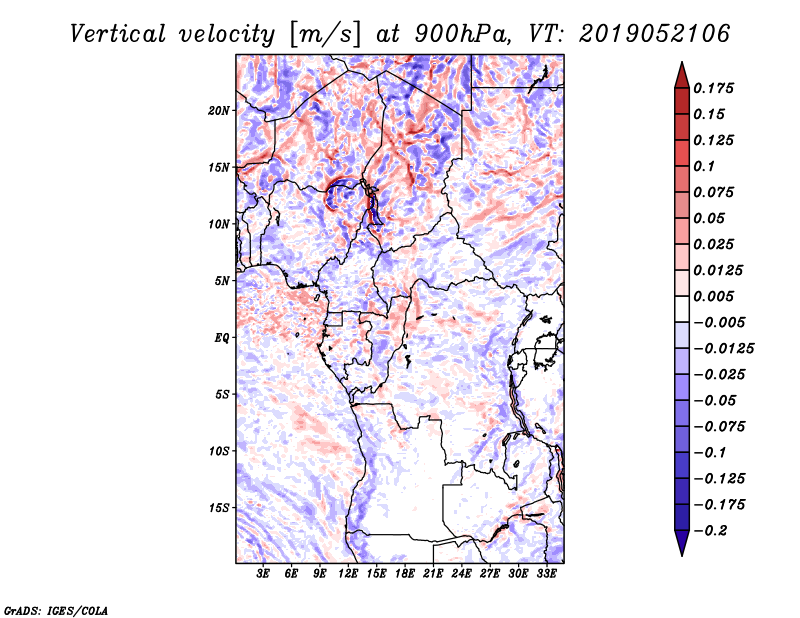 Vertical velocity [m/s] at 900hPa, VT: 2019052106

20N
15N
10N
5N
EQ
5S
10S
15S

3E 6E 9E 12E 15E 18E 21E 24E 27E 30E 33E

0.175
0.15
0.125
0.1
0.075
0.05
0.025
0.0125
0.005
−0.005
−0.0125
−0.025
−0.05
−0.075
−0.1
−0.125
−0.175
−0.2

GrADS: IGES/COLA